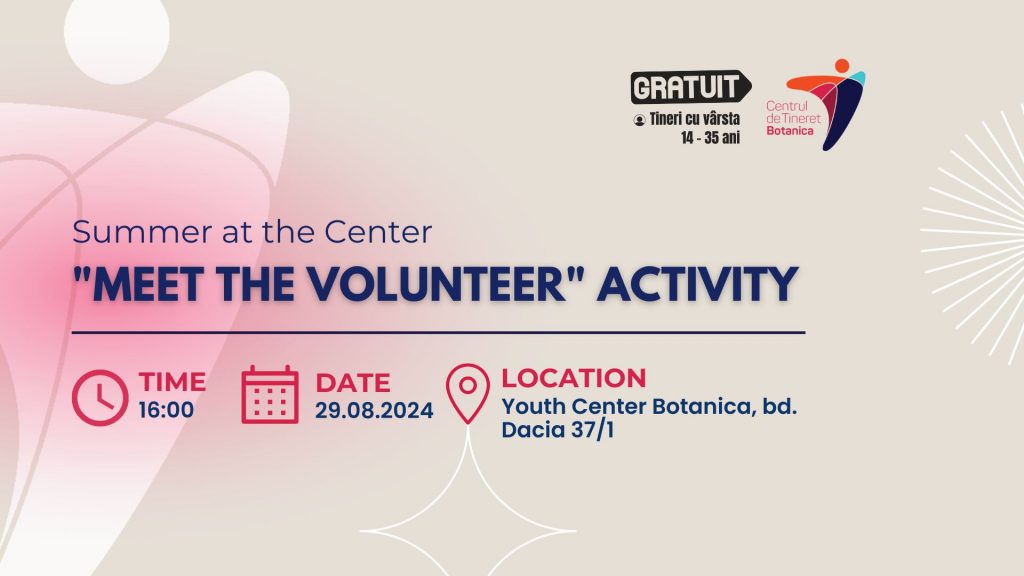 GRATUIT
Tineri cu vârsta 14 - 35 ani

Centrul de Tineret Botanica

Summer at the Center
"MEET THE VOLUNTEER" ACTIVITY

TIME
16:00

DATE
29.08.2024

LOCATION
Youth Center Botanica, bd. Dacia 37/1